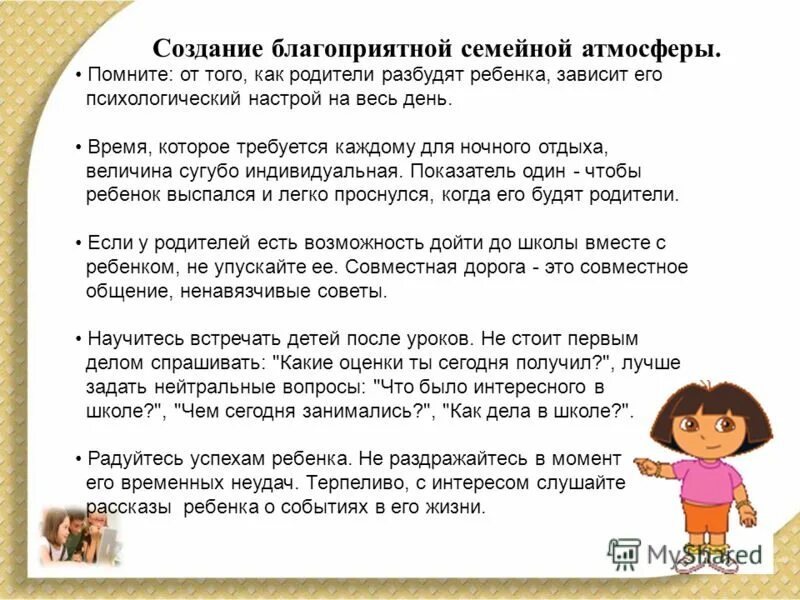 Создание благоприятной семейной атмосферы.

• Помните: от того, как родители разбудят ребенка, зависит его психологический настрой на весь день.

• Время, которое требуется каждому для ночного отдыха, величина сугубо индивидуальная. Показатель один - чтобы ребенок выспался и легко проснулся, когда его будят родители.

• Если у родителей есть возможность дойти до школы вместе с ребенком, не упускайте ее. Совместная дорога - это совместное общение, ненавязчивые советы.

• Научитесь встречать детей после уроков. Не стоит первым делом спрашивать: "Какие оценки ты сегодня получил?", лучше задать нейтральные вопросы: "Что было интересного в школе?", "Чем сегодня занимались?", "Как дела в школе?".

• Радуйтесь успехам ребенка. Не раздражайтесь в момент его временных неудач. Терпеливо, с интересом слушайте рассказы ребенка о событиях в его жизни.

MyShared